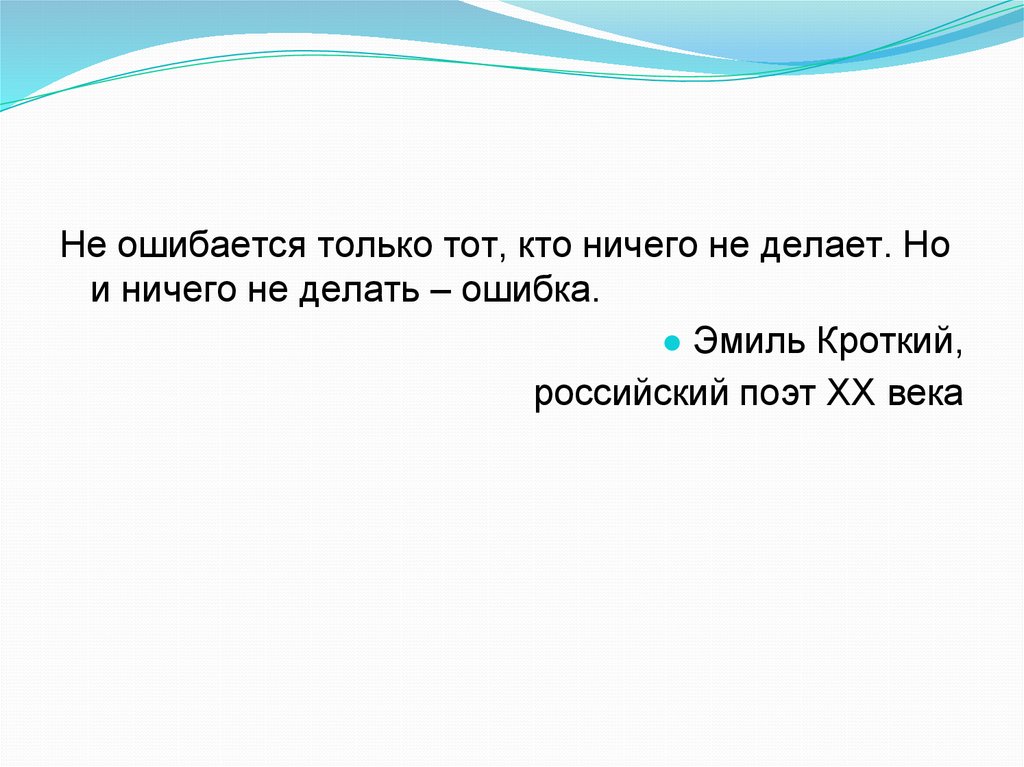 Не ошибается только тот, кто ничего не делает. Но и ничего не делать – ошибка.

● Эмиль Кроткий,
российский поэт XX века